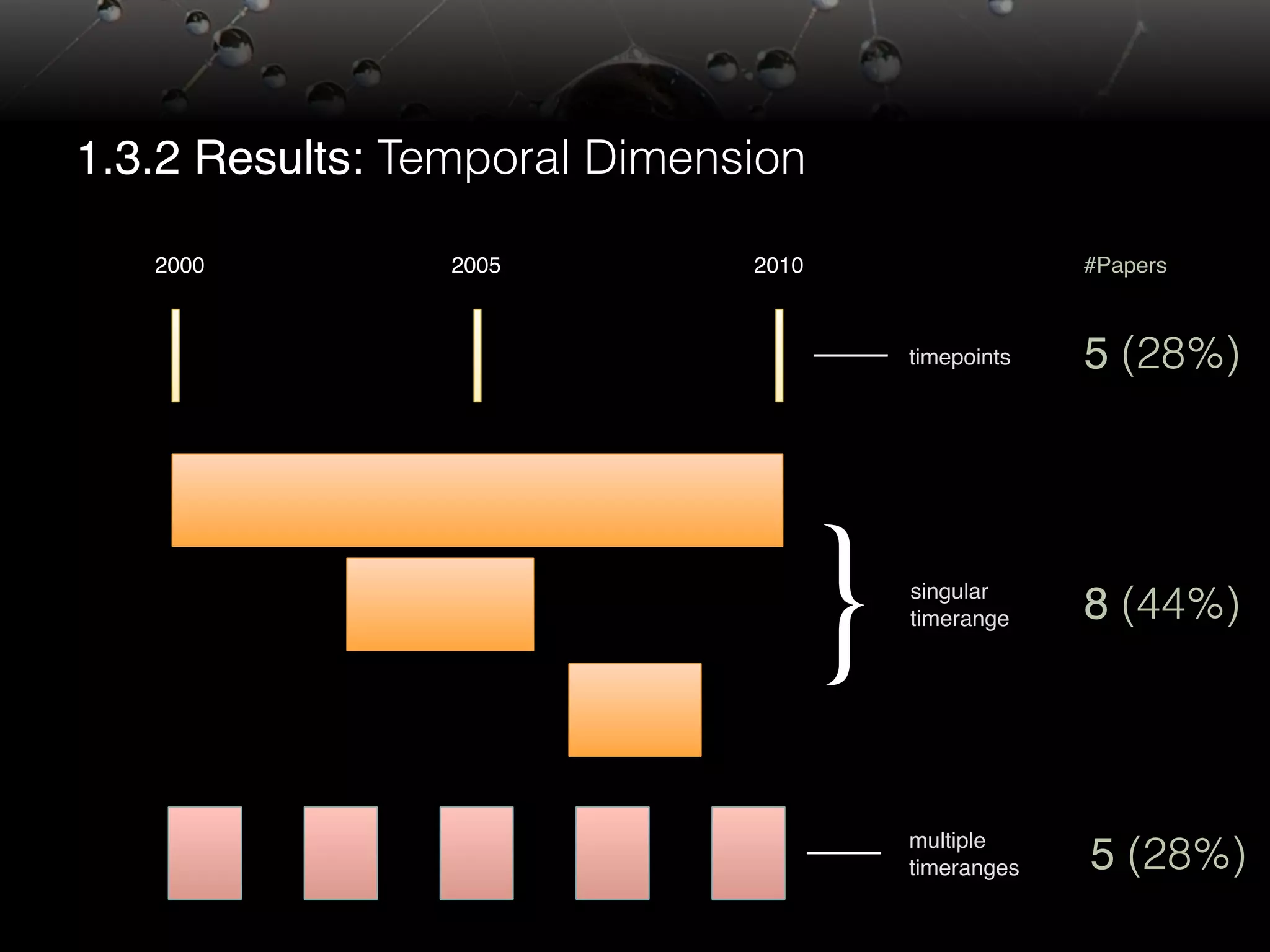 1.3.2 Results: Temporal Dimension

2000

2005

2010

#Papers

timepoints

5 (28%)

singular timerange

8 (44%)

multiple timeranges

5 (28%)